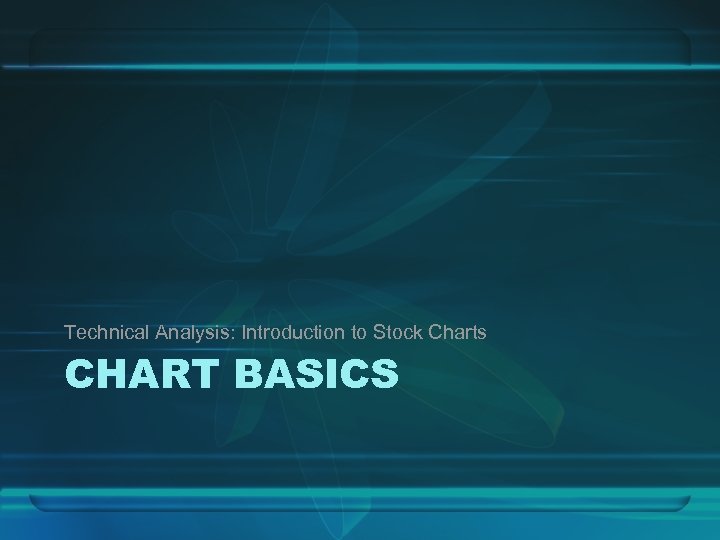 Technical Analysis: Introduction to Stock Charts

CHART BASICS